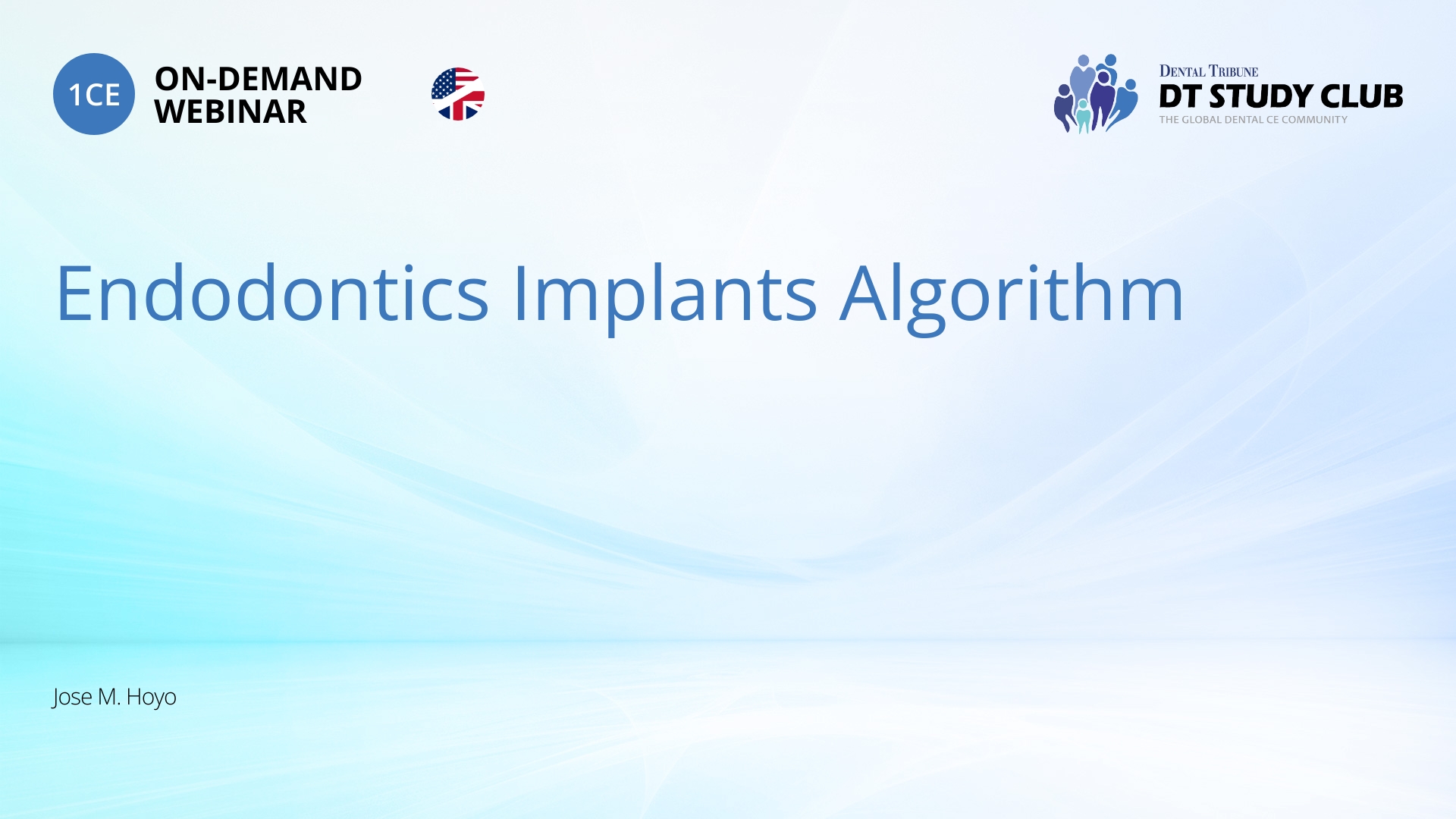 1CE ON-DEMAND WEBINAR

DENTAL TRIBUNE
DT STUDY CLUB
THE GLOBAL DENTAL CE COMMUNITY

Endodontics Implants Algorithm

Jose M. Hoyo